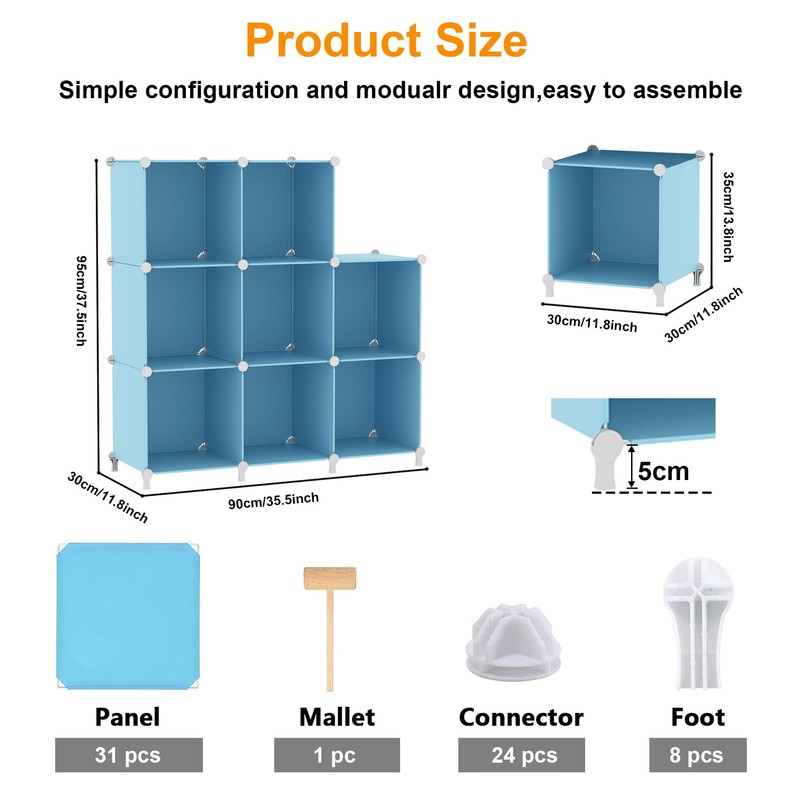 Product Size

Simple configuration and modualr design,easy to assemble

95cm/37.5inch

30cm/11.8inch

90cm/35.5inch

35cm/13.8inch

30cm/11.8inch

30cm/11.8inch

5cm

Panel
31 pcs

Mallet
1 pc

Connector
24 pcs

Foot
8 pcs